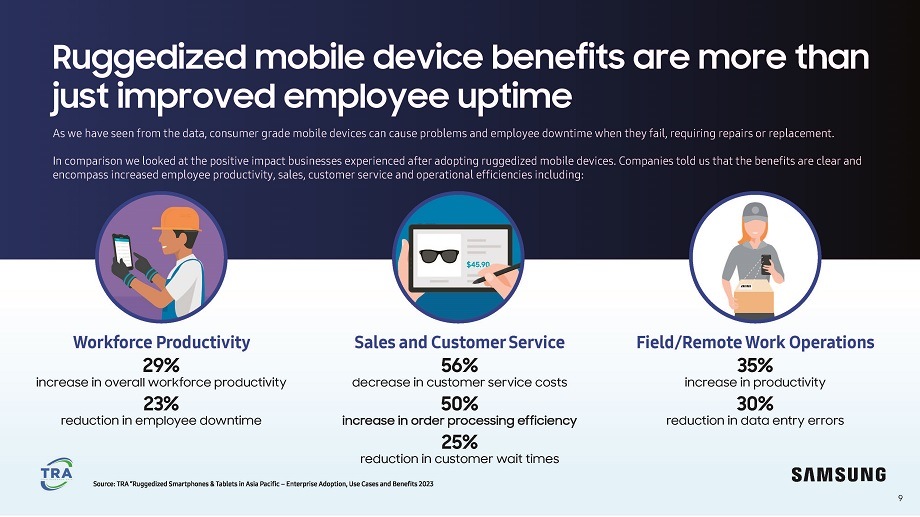 Ruggedized mobile device benefits are more than just improved employee uptime

As we have seen from the data, consumer grade mobile devices can cause problems and employee downtime when they fail, requiring repairs or replacement.

In comparison we looked at the positive impact businesses experienced after adopting ruggedized mobile devices. Companies told us that the benefits are clear and encompass increased employee productivity, sales, customer service and operational efficiencies including:

$45.90

Workforce Productivity
29%
increase in overall workforce productivity
23%
reduction in employee downtime

Sales and Customer Service
56%
decrease in customer service costs
50%
increase in order processing efficiency
25%
reduction in customer wait times

Field/Remote Work Operations
35%
increase in productivity
30%
reduction in data entry errors

TRA

Source: TRA "Ruggedized Smartphones & Tablets in Asia Pacific – Enterprise Adoption, Use Cases and Benefits 2023

SAMSUNG

9